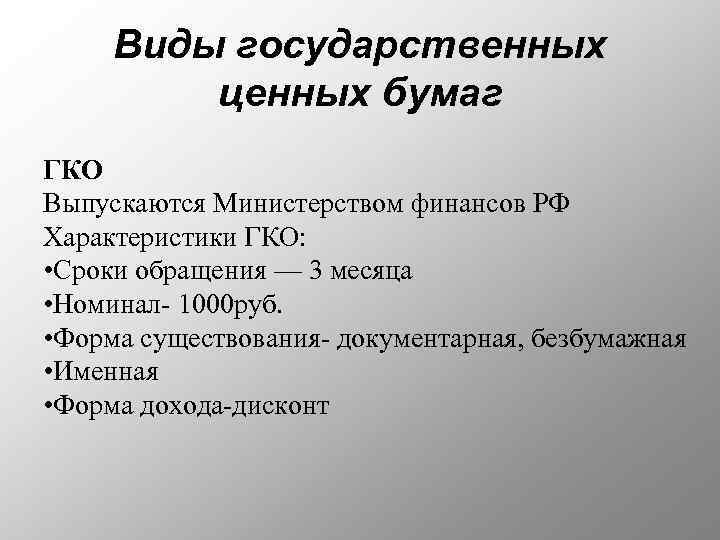 Виды государственных ценных бумаг

ГКО
Выпускаются Министерством финансов РФ
Характеристики ГКО:
•Сроки обращения — 3 месяца
•Номинал- 1000руб.
•Форма существования- документарная, безбумажная
•Именная
•Форма дохода-дисконт